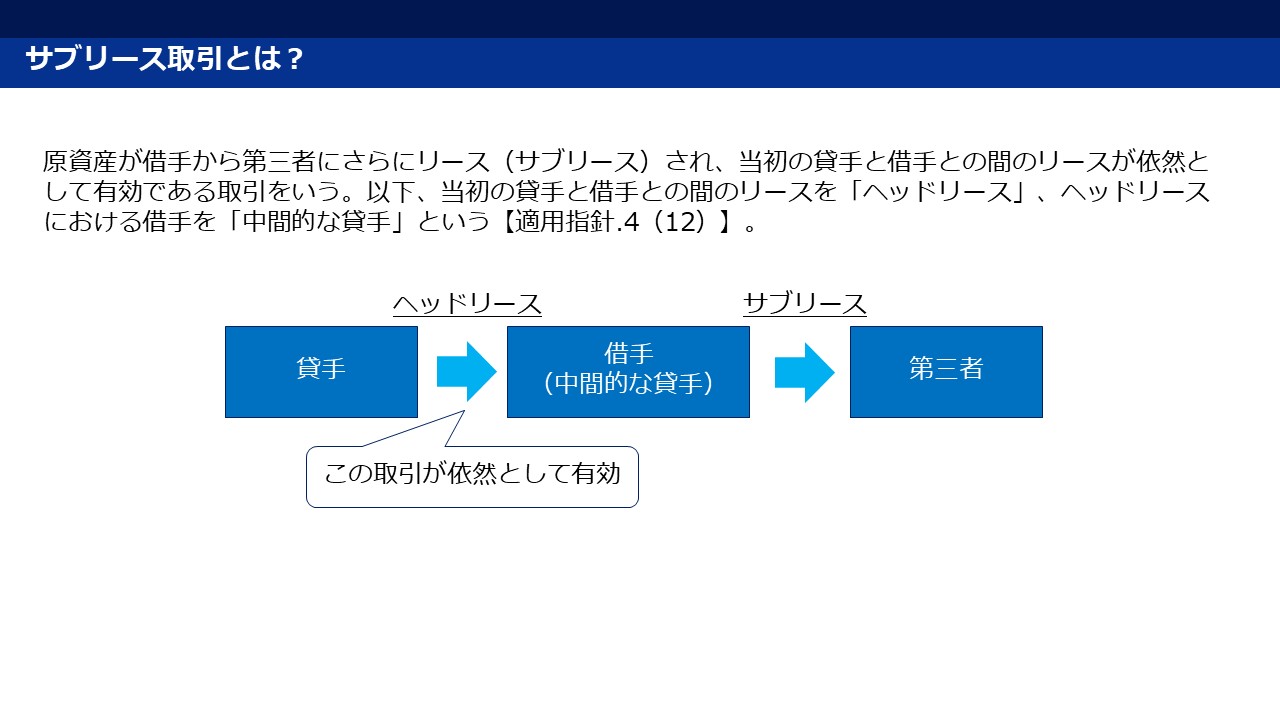 サブリース取引とは？

原資産が借手から第三者にさらにリース（サブリース）され、当初の貸手と借手との間のリースが依然として有効である取引をいう。以下、当初の貸手と借手との間のリースを「ヘッドリース」、ヘッドリースにおける借手を「中間的な貸手」という【適用指針.4（12）】。

ヘッドリース

サブリース

貸手

借手
(中間的な貸手)

第三者

この取引が依然として有効